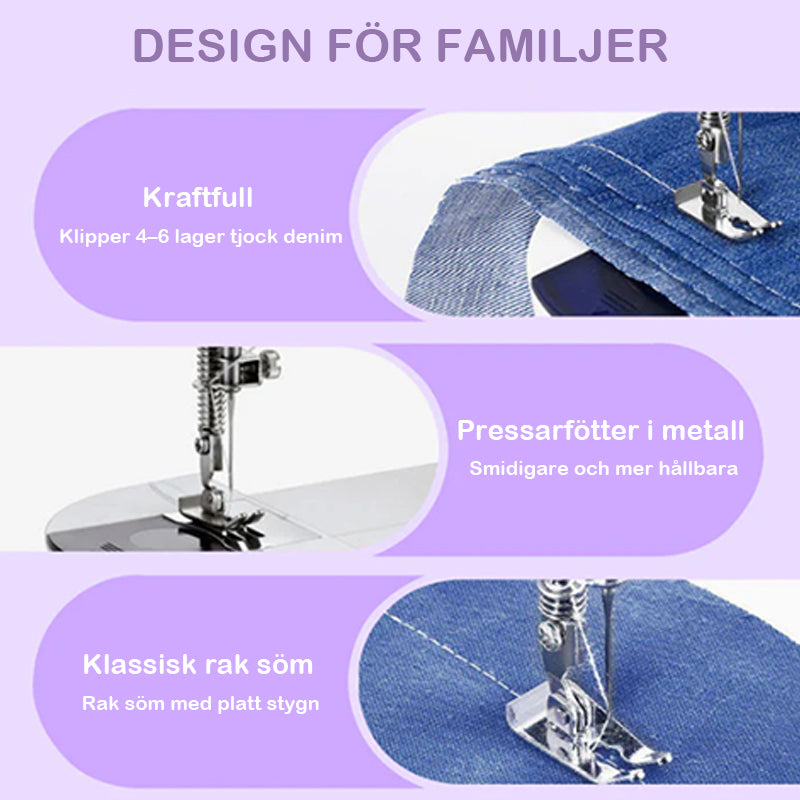 DESIGN FÖR FAMILJER

Kraftfull
Klipper 4–6 lager tjock denim

Pressarfötter i metall
Smidigare och mer hållbara

Klassisk rak söm
Rak söm med platt stygn